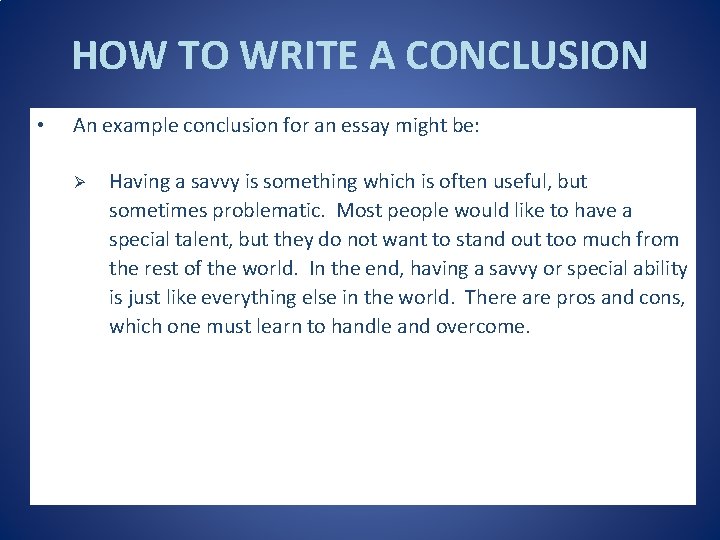 HOW TO WRITE A CONCLUSION

• An example conclusion for an essay might be:

➢ Having a savvy is something which is often useful, but sometimes problematic. Most people would like to have a special talent, but they do not want to stand out too much from the rest of the world. In the end, having a savvy or special ability is just like everything else in the world. There are pros and cons, which one must learn to handle and overcome.